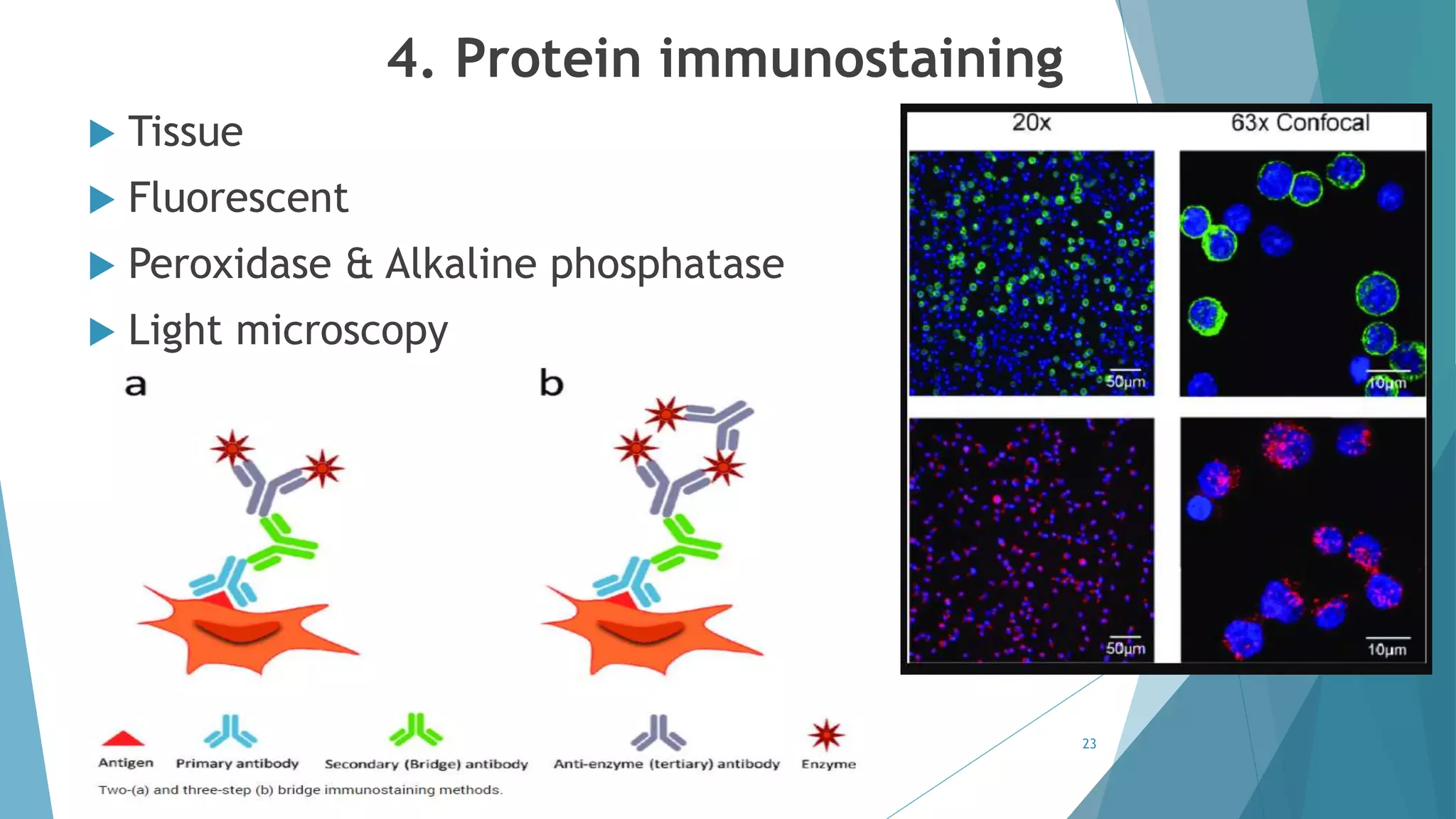 4. Protein immunostaining

Tissue

Fluorescent

Peroxidase & Alkaline phosphatase

Light microscopy

a

b

Antigen Primary antibody Secondary (Bridge) antibody Anti-enzyme (tertiary) antibody Enzyme

Two-(a) and three-step (b) bridge immunostaining methods.

20x 63x Confocal

50µm

10µm

50µm

10µm

23